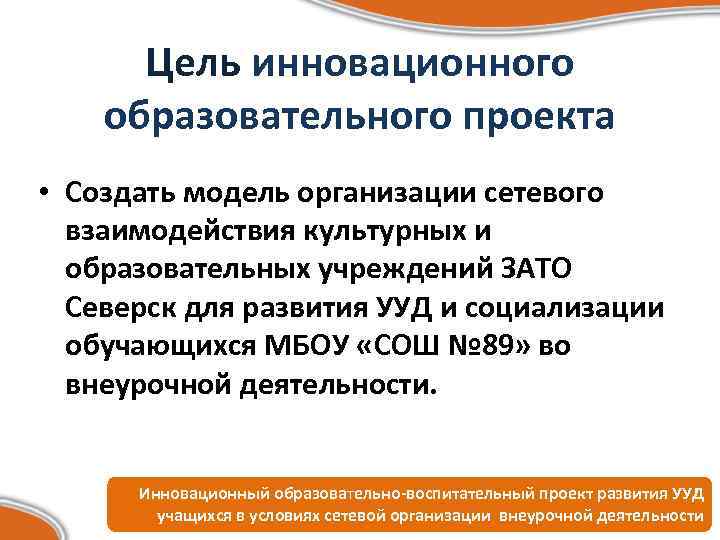 Цель инновационного образовательного проекта

• Создать модель организации сетевого взаимодействия культурных и образовательных учреждений ЗАТО Северск для развития УУД и социализации обучающихся МБОУ «СОШ №89» во внеурочной деятельности.

Инновационный образовательно-воспитательный проект развития УУД учащихся в условиях сетевой организации внеурочной деятельности